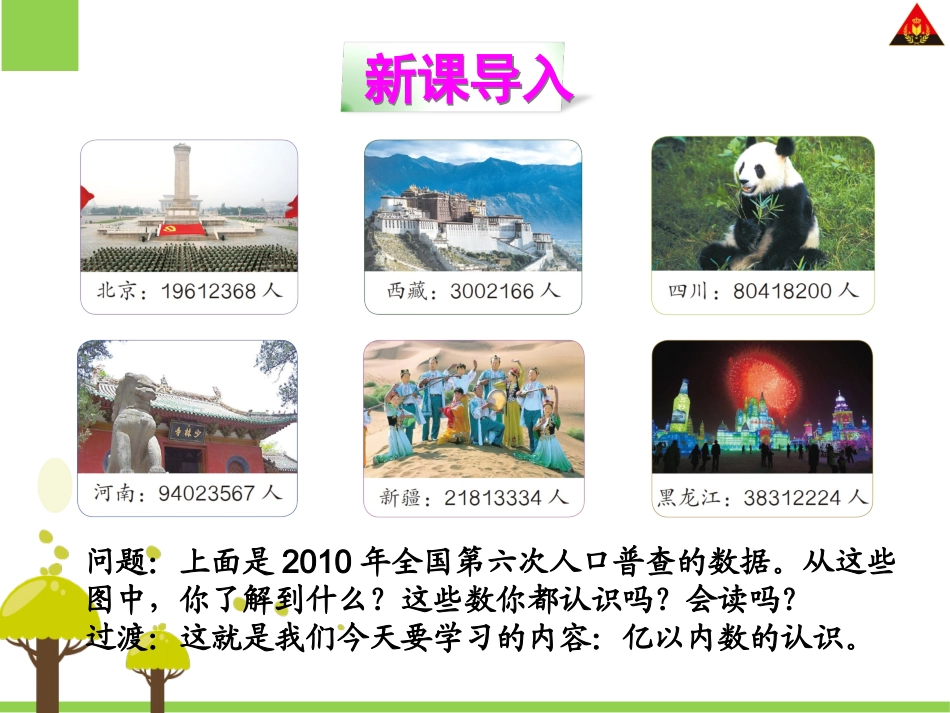 新课导入

北京：19612368 人

西藏：3002166 人

四川：80418200 人

寺林少

河南：94023567 人

新疆：21813334 人

黑龙江：38312224 人

问题：上面是 2010 年全国第六次人口普查的数据。从这些图中，你了解到什么？这些数你都认识吗？会读吗？
过渡：这就是我们今天要学习的内容：亿以内数的认识。